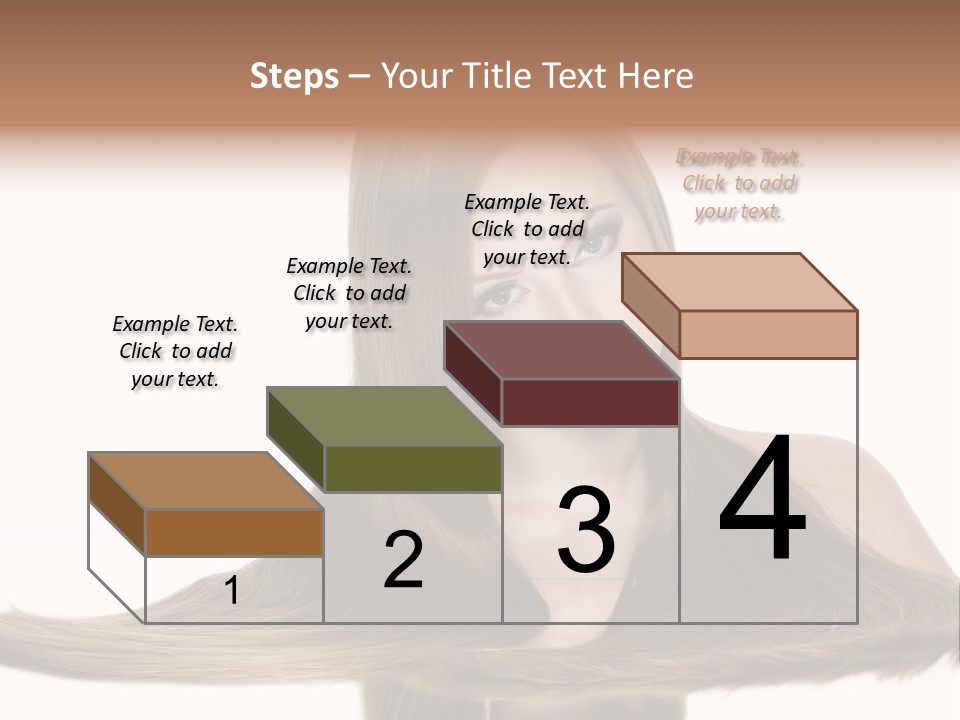 Steps – Your Title Text Here

Example Text. Click to add your text.

Example Text. Click to add your text.

Example Text. Click to add your text.

Example Text. Click to add your text.

1

2

3

4